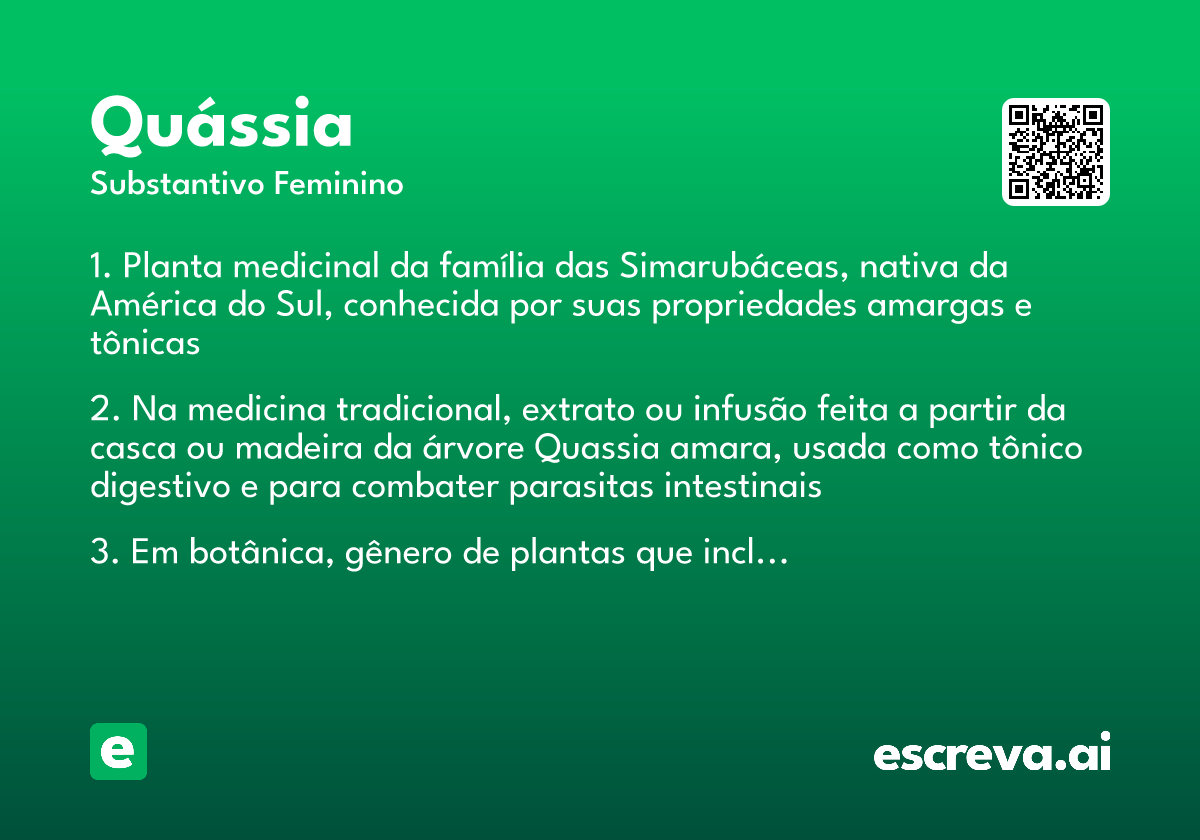 Quássia
Substantivo Feminino

1. Planta medicinal da família das Simarubáceas, nativa da América do Sul, conhecida por suas propriedades amargas e tônicas

2. Na medicina tradicional, extrato ou infusão feita a partir da casca ou madeira da árvore Quassia amara, usada como tônico digestivo e para combater parasitas intestinais

3. Em botânica, gênero de plantas que incl...

e

escreva.ai